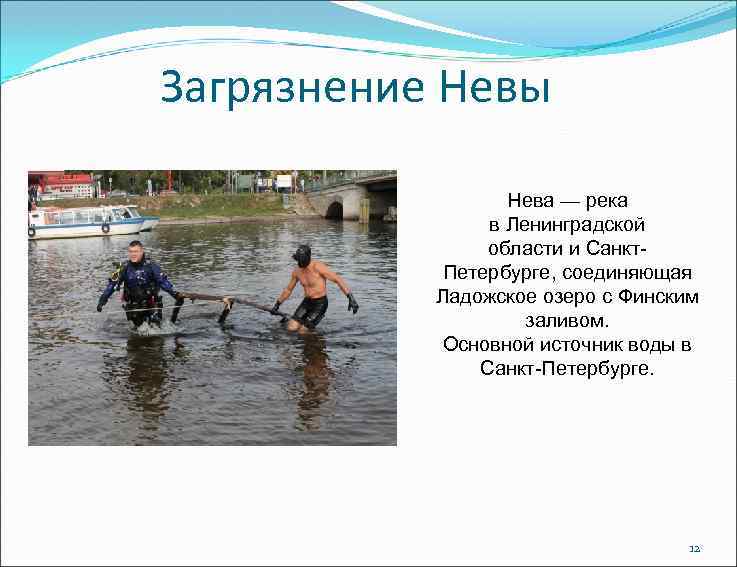 Загрязнение Невы

Нева — река в Ленинградской области и Санкт-Петербурге, соединяющая Ладожское озеро с Финским заливом.
Основной источник воды в Санкт-Петербурге.

32